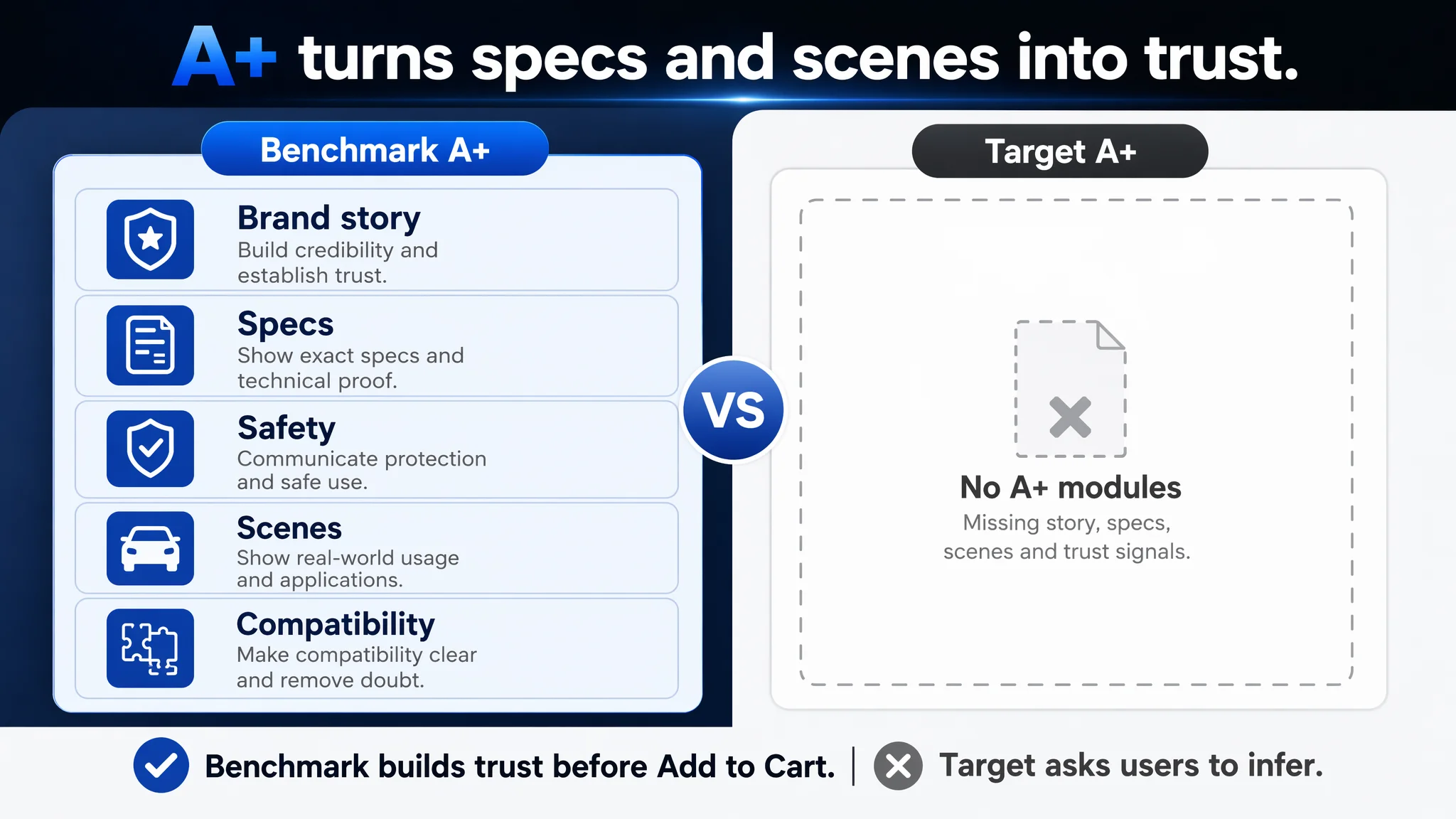 A+ turns specs and scenes into trust.

Benchmark A+

Brand story
Build credibility and establish trust.

Specs
Show exact specs and technical proof.

Safety
Communicate protection and safe use.

Scenes
Show real-world usage and applications.

Compatibility
Make compatibility clear and remove doubt.

VS

Target A+

No A+ modules
Missing story, specs, scenes and trust signals.

Benchmark builds trust before Add to Cart. | Target asks users to infer.